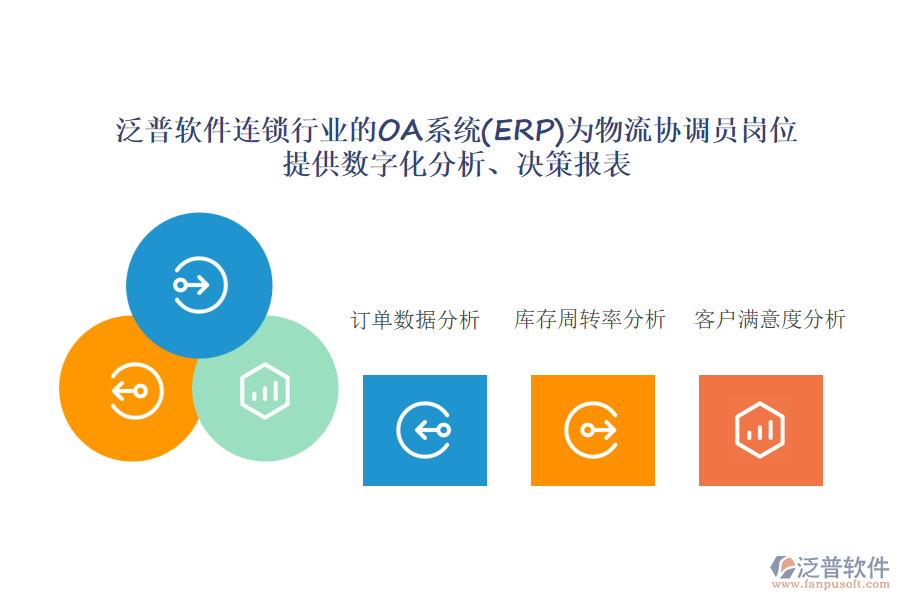 泛普软件连锁行业的OA系统(ERP)为物流协调员岗位提供数字化分析、决策报表

订单数据分析

库存周转率分析

客户满意度分析

泛普软件
www.fanpusoft.com